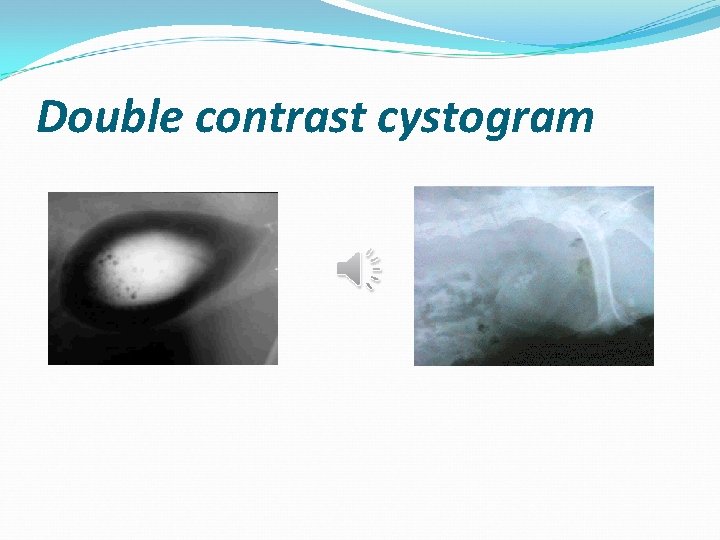 Double contrast cystogram